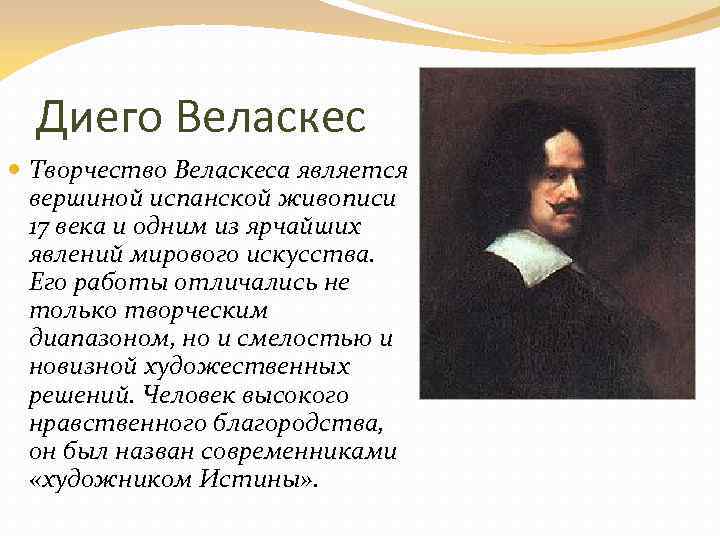 Диего Веласкес

Творчество Веласкеса является вершиной испанской живописи 17 века и одним из ярчайших явлений мирового искусства. Его работы отличались не только творческим диапазоном, но и смелостью и новизной художественных решений. Человек высокого нравственного благородства, он был назван современниками «художником Истины».